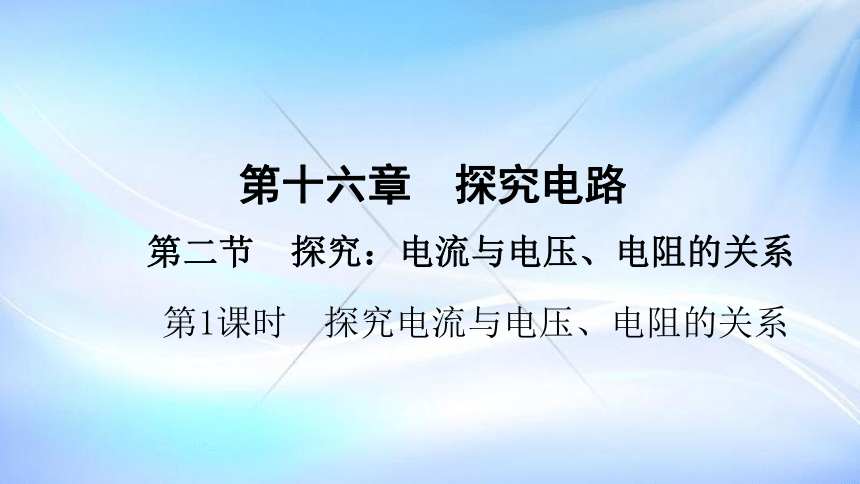 第十六章　探究电路

第二节　探究：电流与电压、电阻的关系

第1课时　探究电流与电压、电阻的关系